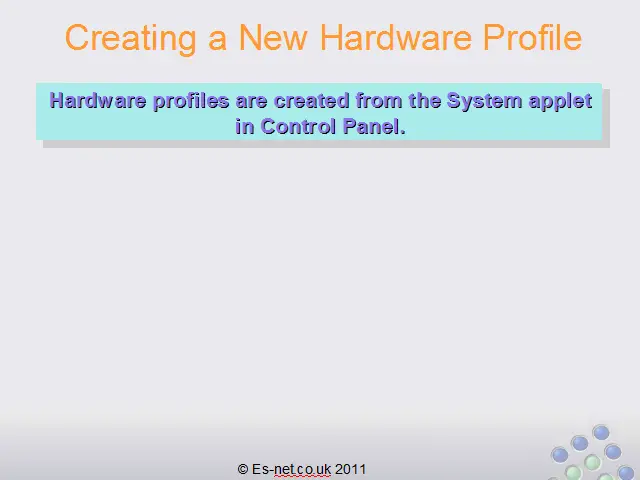 Creating a New Hardware Profile

Hardware profiles are created from the System applet in Control Panel.

© Es-net.co.uk 2011